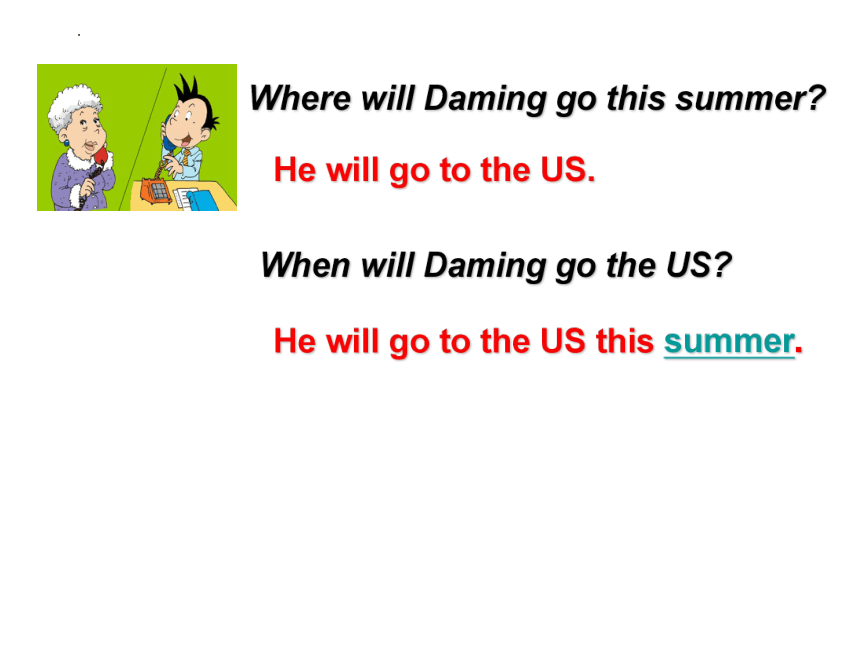 Where will Daming go this summer?

He will go to the US.

When will Daming go the US?

He will go to the US this summer.